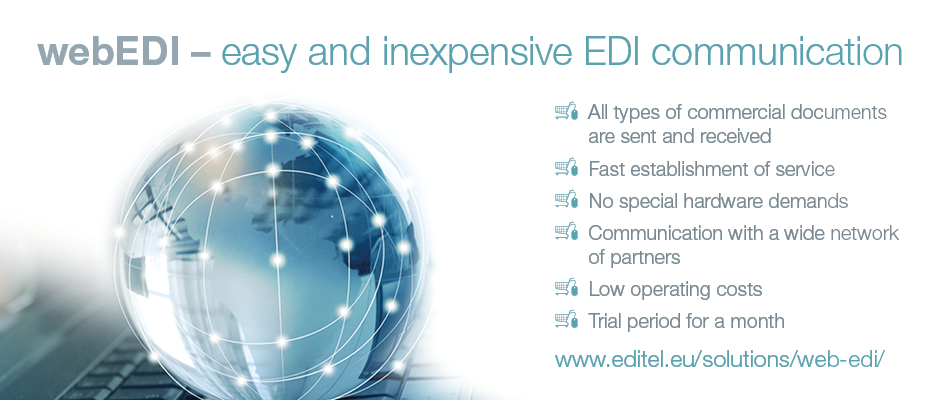 webEDI – easy and inexpensive EDI communication

All types of commercial documents are sent and received

Fast establishment of service

No special hardware demands

Communication with a wide network of partners

Low operating costs

Trial period for a month

www.editel.eu/solutions/web-edi/